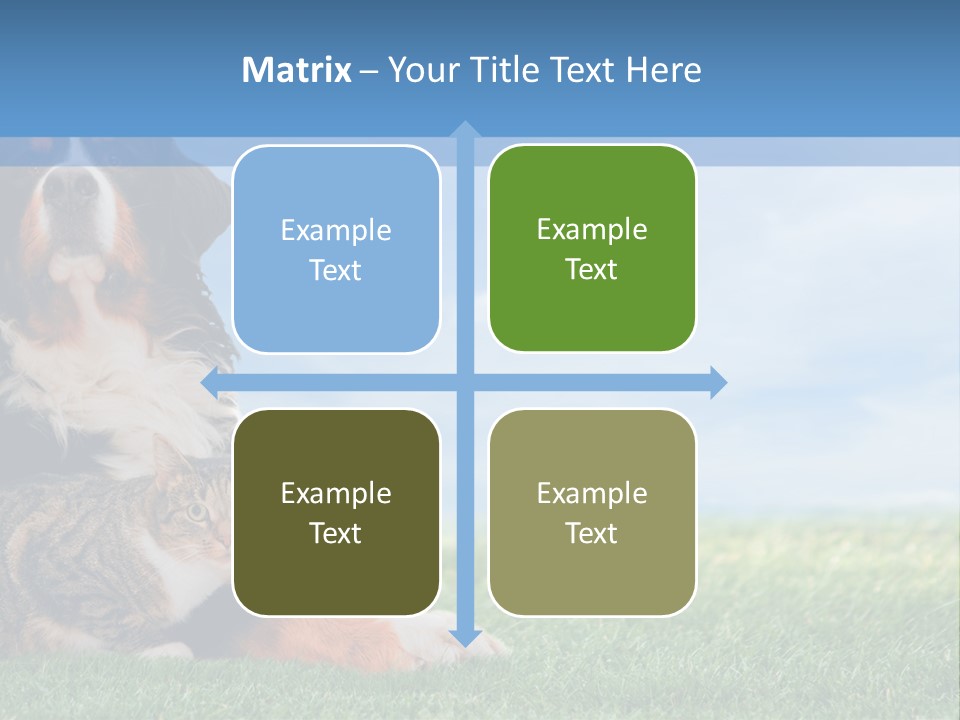 Matrix – Your Title Text Here

Example Text

Example Text

Example Text

Example Text